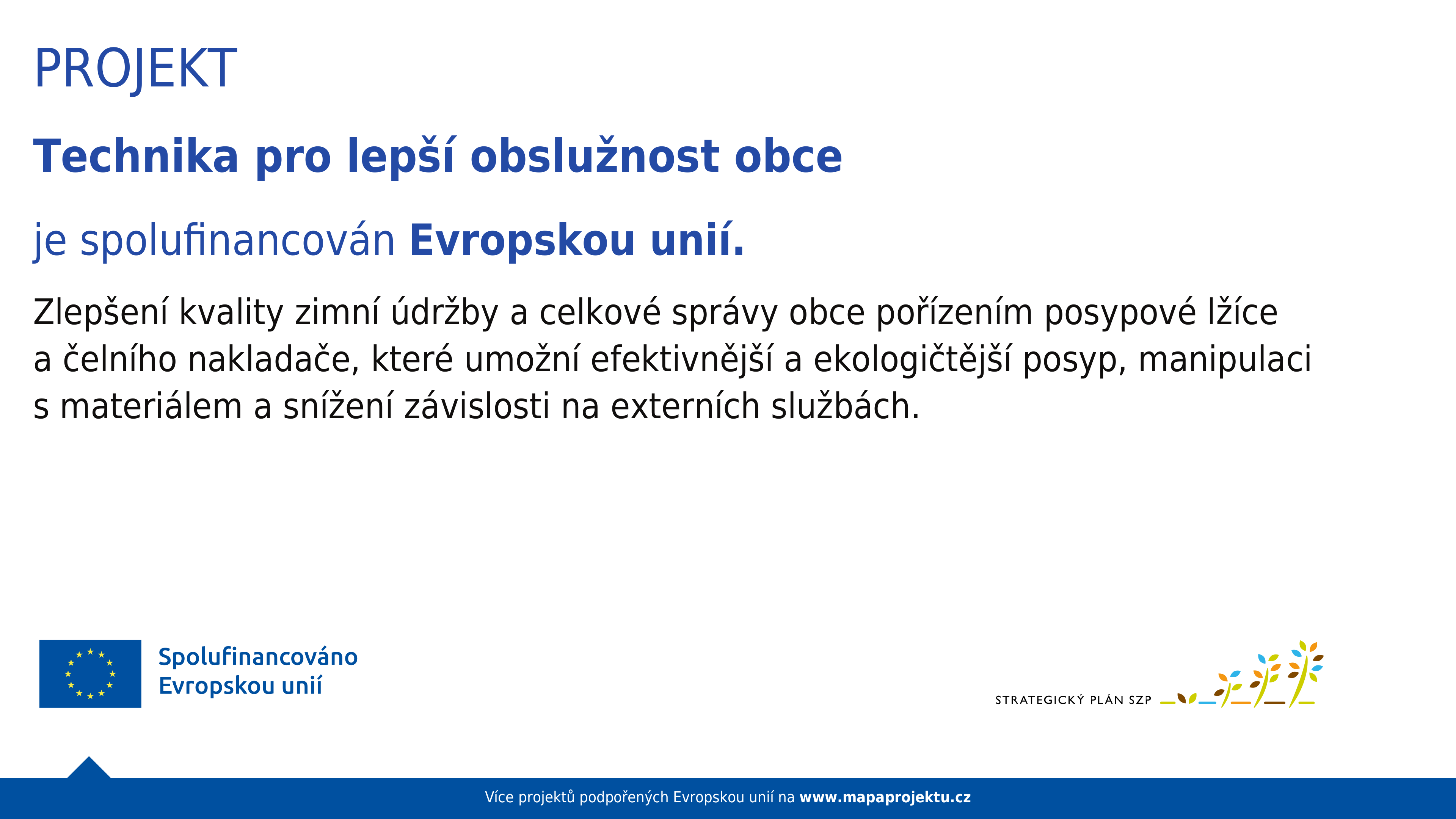 PROJEKT

Technika pro lepší obslužnost obce

je spolufinancován Evropskou unií.

Zlepšení kvality zimní údržby a celkové správy obce pořízením posypové lžíce a čelního nakladače, které umožní efektivnější a ekologičtější posyp, manipulaci s materiálem a snížení závislosti na externích službách.

Spolufinancováno Evropskou unií

STRATEGICKÝ PLÁN SZP

Více projektů podpořených Evropskou unií na www.mapaprojektu.cz